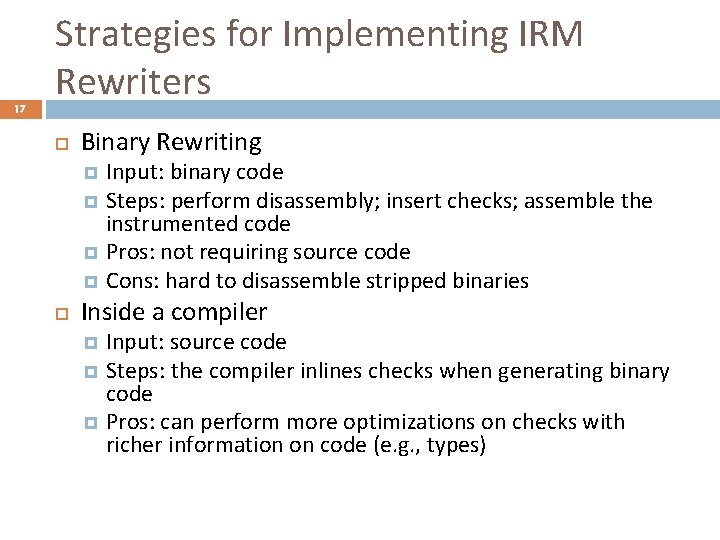 Strategies for Implementing IRM Rewriters

17

Binary Rewriting
Input: binary code
Steps: perform disassembly; insert checks; assemble the instrumented code
Pros: not requiring source code
Cons: hard to disassemble stripped binaries

Inside a compiler
Input: source code
Steps: the compiler inlines checks when generating binary code
Pros: can perform more optimizations on checks with richer information on code (e.g., types)